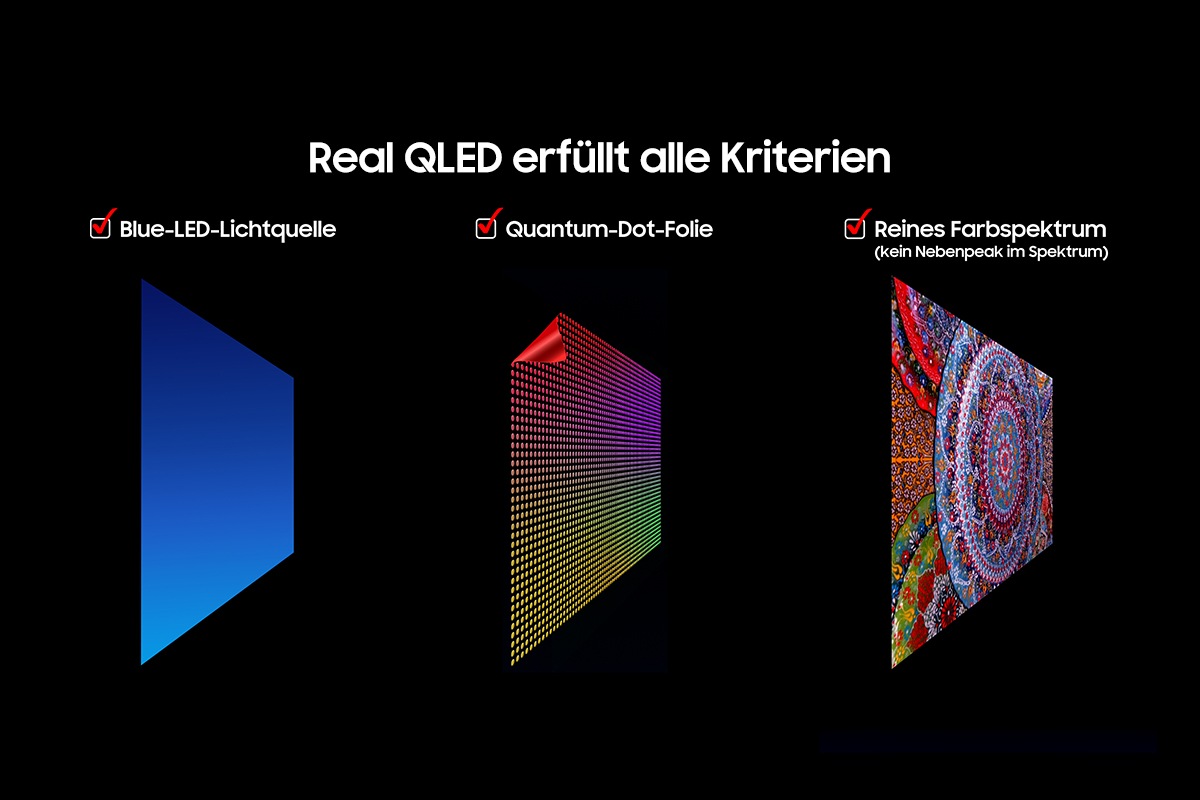 Real QLED erfüllt alle Kriterien

Blue-LED-Lichtquelle

Quantum-Dot-Folie

Reines Farbspektrum
(kein Nebenpeak im Spektrum)